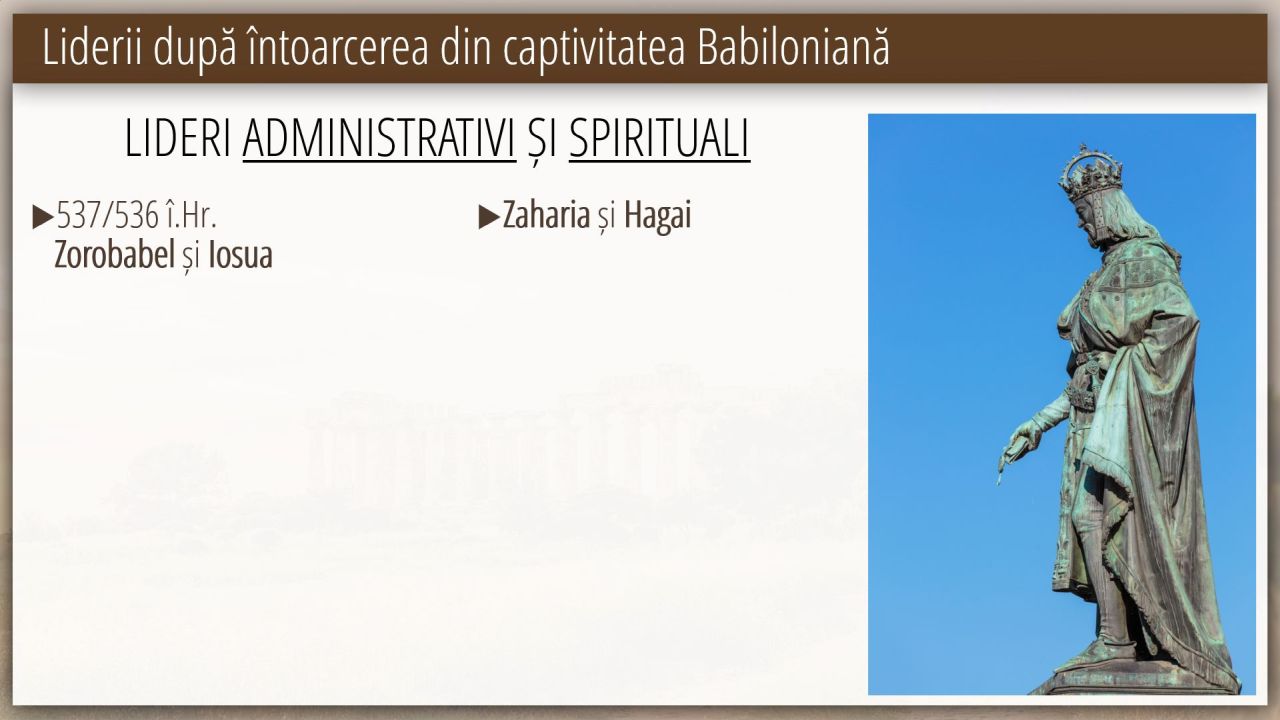 Liderii după întoarcerea din captivitatea Babiloniană

LIDERI ADMINISTRATIVI ȘI SPIRITUALI

▶537/536 î.Hr.
Zorobabel și Iosua

▶Zaharia și Hagai